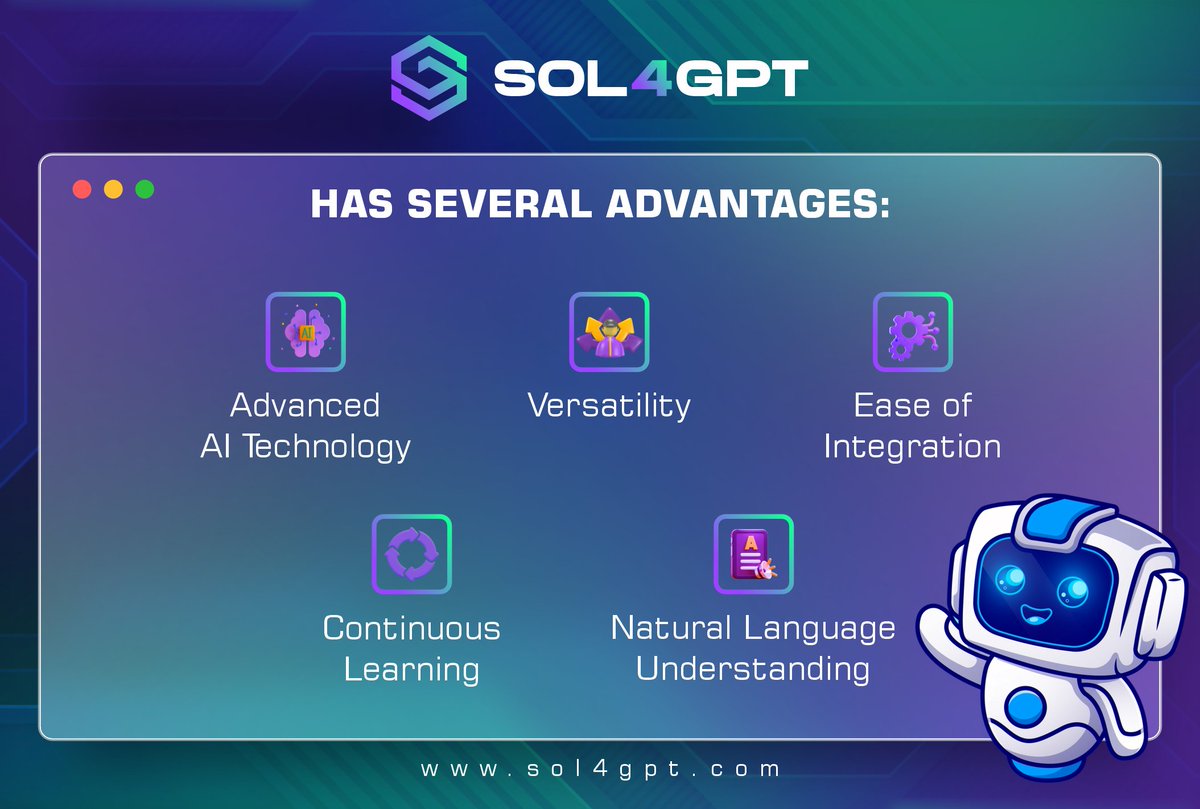 SOL4GPT

HAS SEVERAL ADVANTAGES:

AI

Advanced AI Technology

Versatility

Ease of Integration

Continuous Learning

A

Natural Language Understanding

www.sol4gpt.com